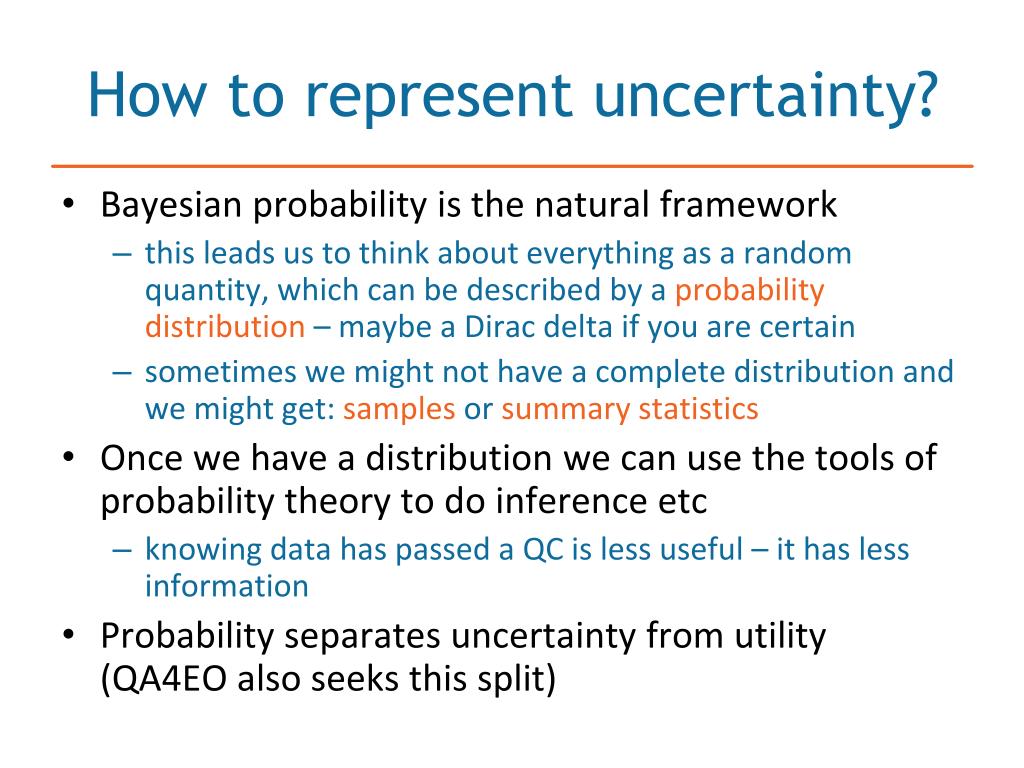 How to represent uncertainty?

• Bayesian probability is the natural framework
– this leads us to think about everything as a random quantity, which can be described by a probability distribution – maybe a Dirac delta if you are certain
– sometimes we might not have a complete distribution and we might get: samples or summary statistics

• Once we have a distribution we can use the tools of probability theory to do inference etc
– knowing data has passed a QC is less useful – it has less information

• Probability separates uncertainty from utility (QA4EO also seeks this split)